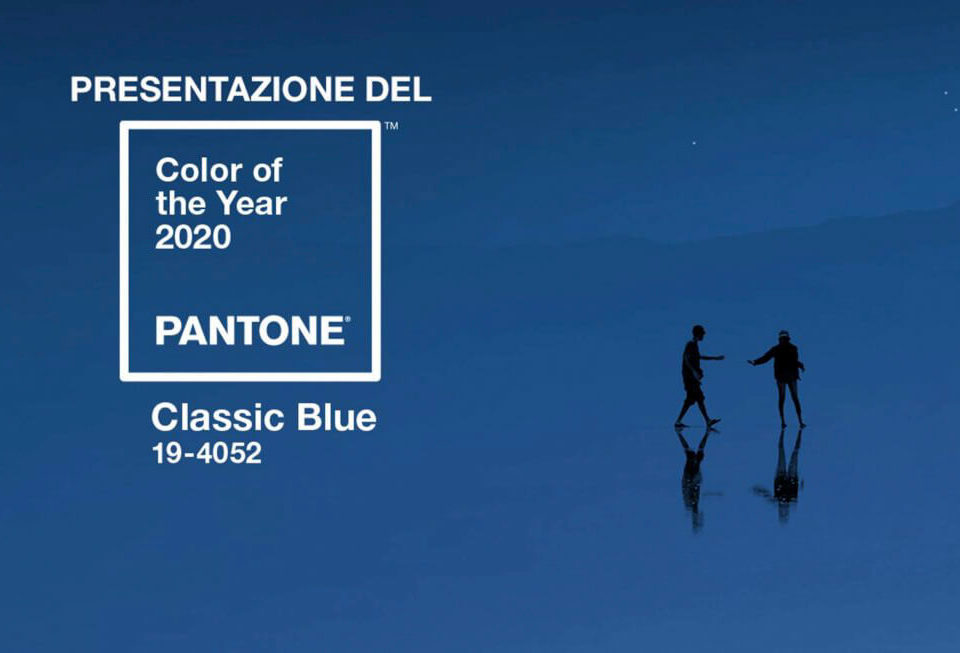 PRESENTAZIONE DEL

TM

Color of the Year 2020

PANTONE®

Classic Blue
19-4052